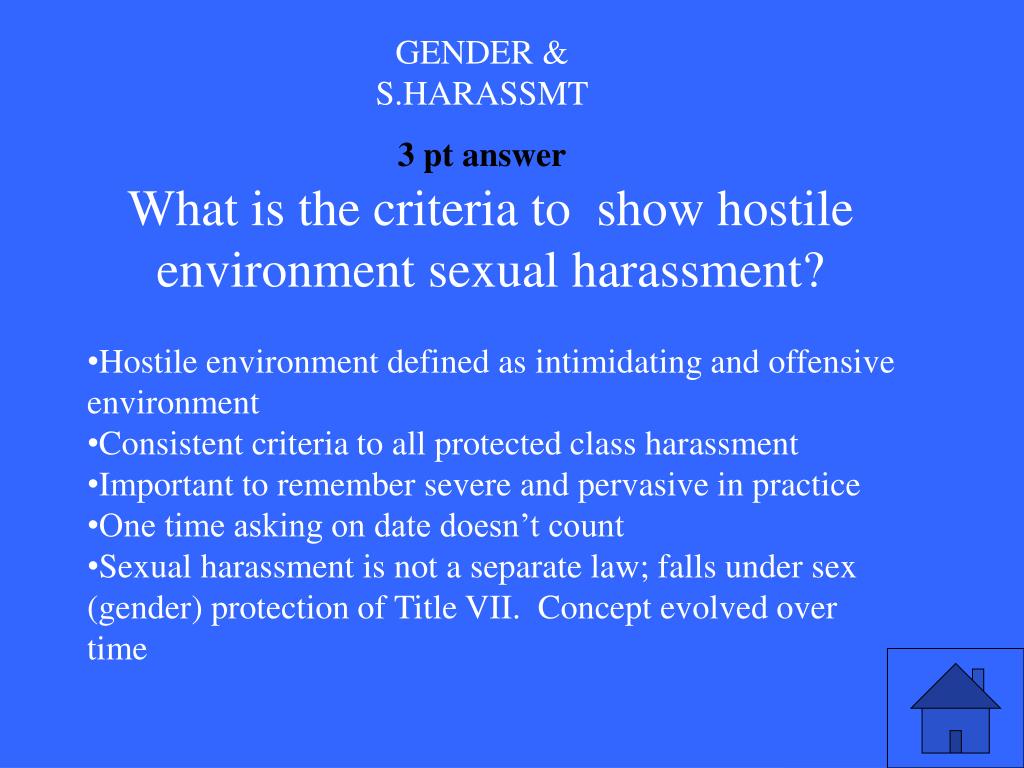 GENDER &
S.HARASSMT

3 pt answer

What is the criteria to show hostile environment sexual harassment?

•Hostile environment defined as intimidating and offensive environment
•Consistent criteria to all protected class harassment
•Important to remember severe and pervasive in practice
•One time asking on date doesn’t count
•Sexual harassment is not a separate law; falls under sex (gender) protection of Title VII. Concept evolved over time